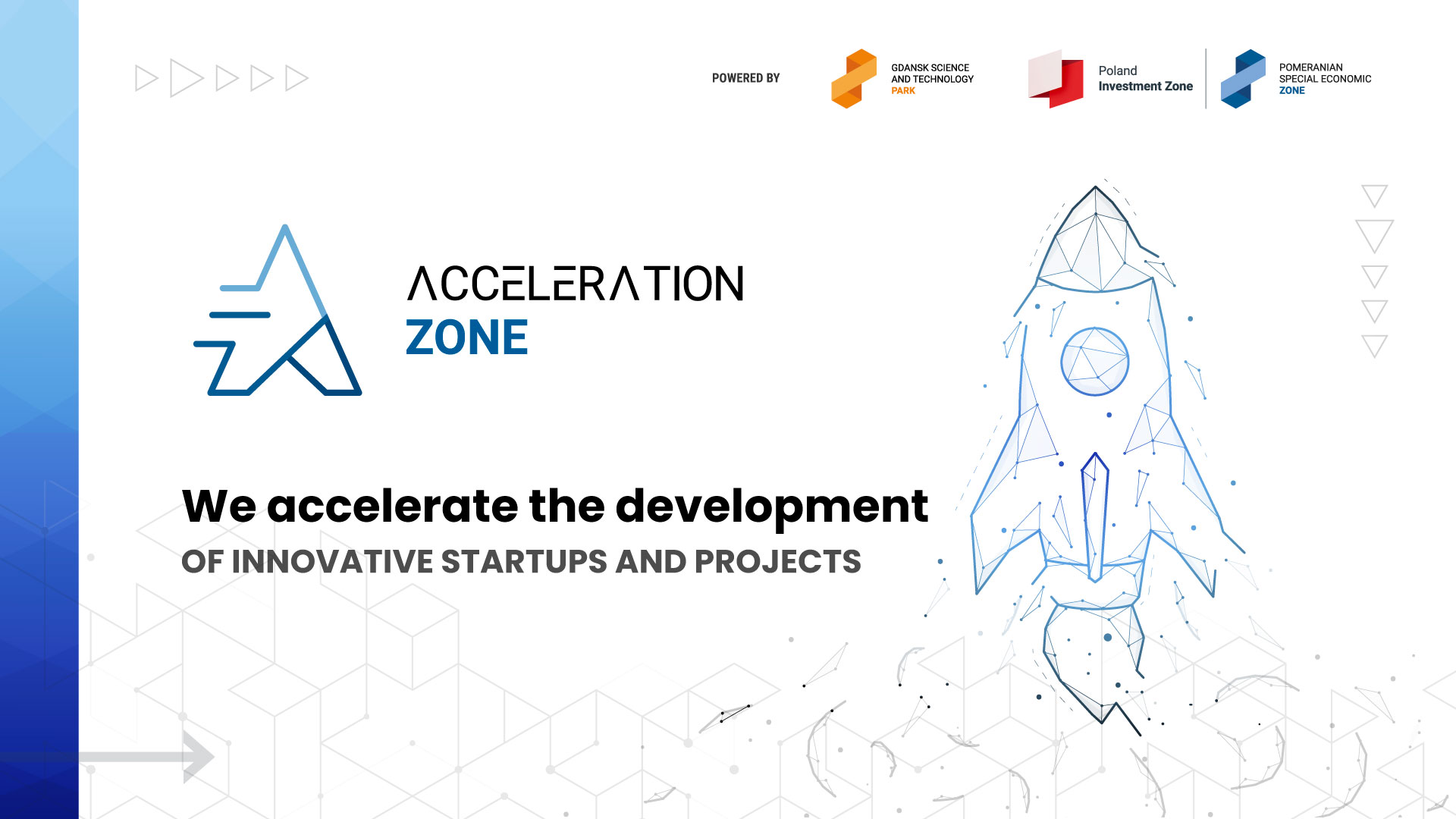 POWERED BY

GDANSK SCIENCE AND TECHNOLOGY PARK

Poland Investment Zone

POMERANIAN SPECIAL ECONOMIC ZONE

ACCELERATION ZONE

We accelerate the development

OF INNOVATIVE STARTUPS AND PROJECTS